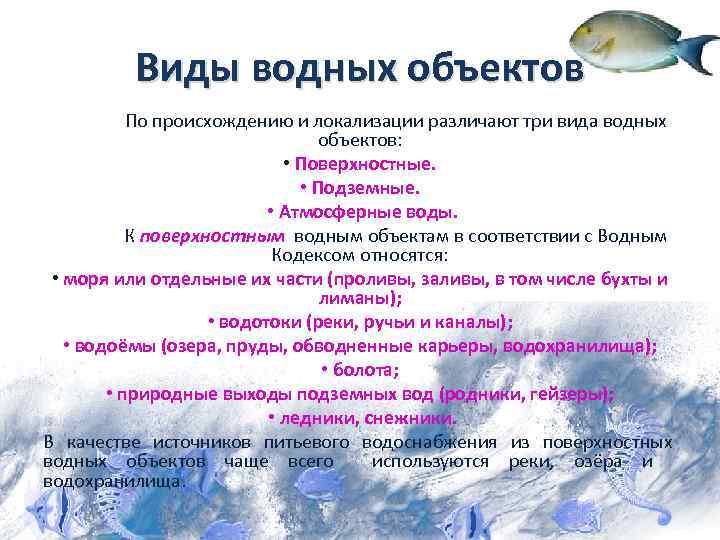 Виды водных объектов

По происхождению и локализации различают три вида водных объектов:

• Поверхностные.

• Подземные.

• Атмосферные воды.

К поверхностным водным объектам в соответствии с Водным Кодексом относятся:

• моря или отдельные их части (проливы, заливы, в том числе бухты и лиманы);

• водотоки (реки, ручьи и каналы);

• водоёмы (озера, пруды, обводненные карьеры, водохранилища);

• болота;

• природные выходы подземных вод (родники, гейзеры);

• ледники, снежники.

В качестве источников питьевого водоснабжения из поверхностных водных объектов чаще всего используются реки, озёра и водохранилища.